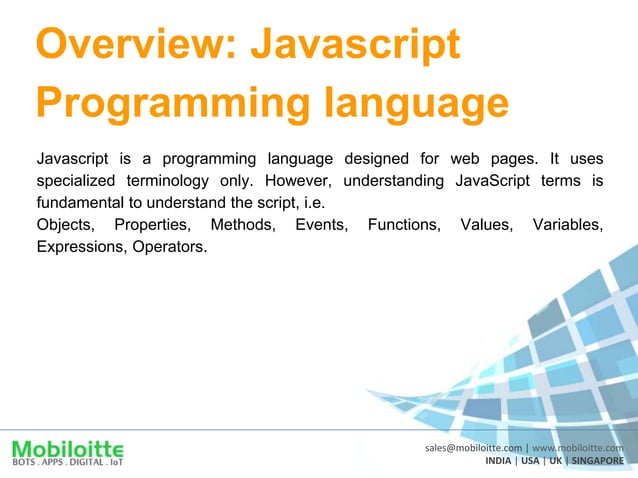 Overview: Javascript Programming language

Javascript is a programming language designed for web pages. It uses specialized terminology only. However, understanding JavaScript terms is fundamental to understand the script, i.e.
Objects, Properties, Methods, Events, Functions, Values, Variables, Expressions, Operators.

Mobiloitte
BOTS . APPS . DIGITAL . IoT

sales@mobiloitte.com | www.mobiloitte.com
INDIA | USA | UK | SINGAPORE